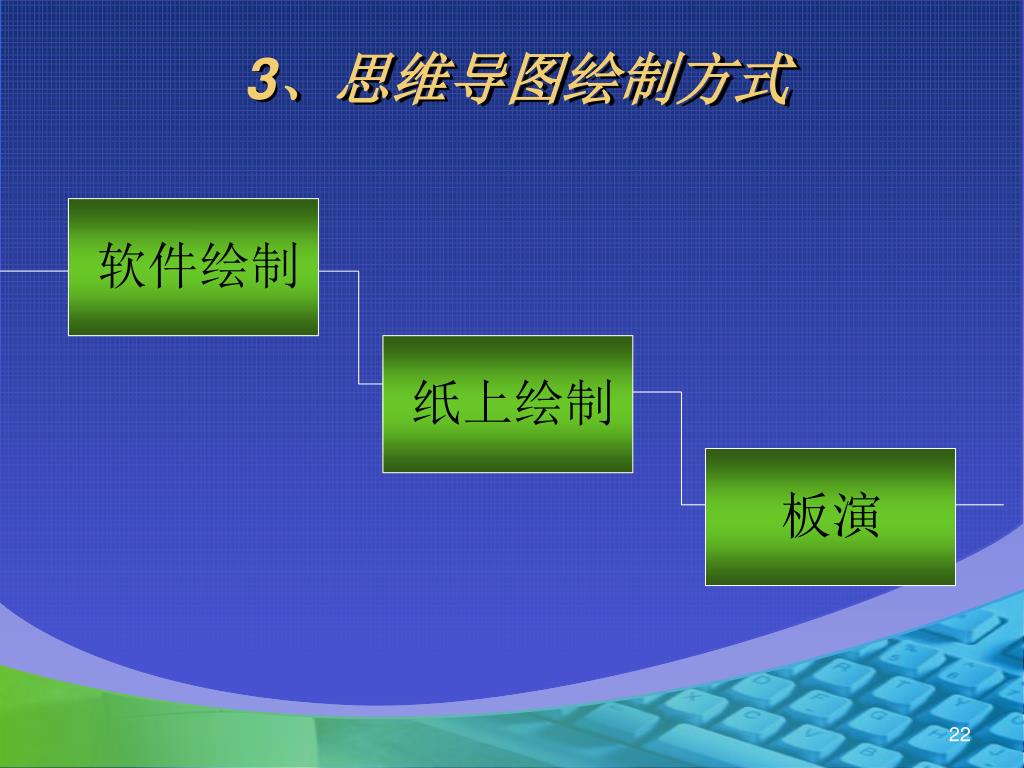 3、思维导图绘制方式

软件绘制

纸上绘制

板演

22